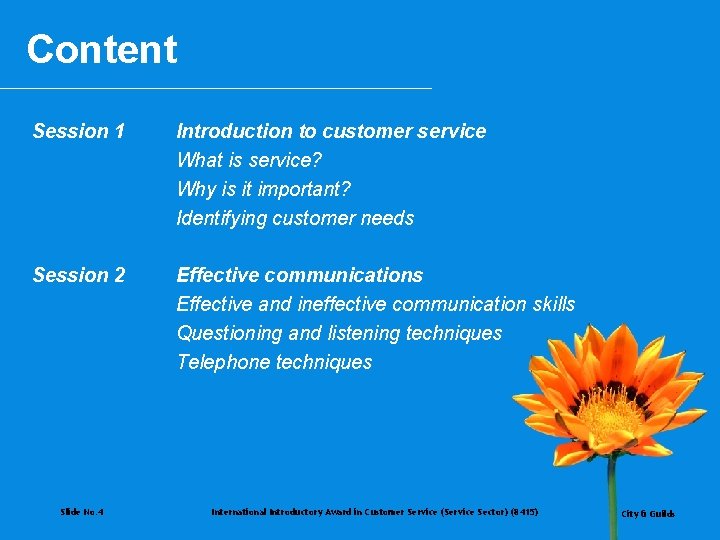 Content

Session 1

Introduction to customer service
What is service?
Why is it important?
Identifying customer needs

Session 2

Effective communications
Effective and ineffective communication skills
Questioning and listening techniques
Telephone techniques

Slide No. 4

International Introductory Award in Customer Service (Service Sector) (8415)

City & Guilds